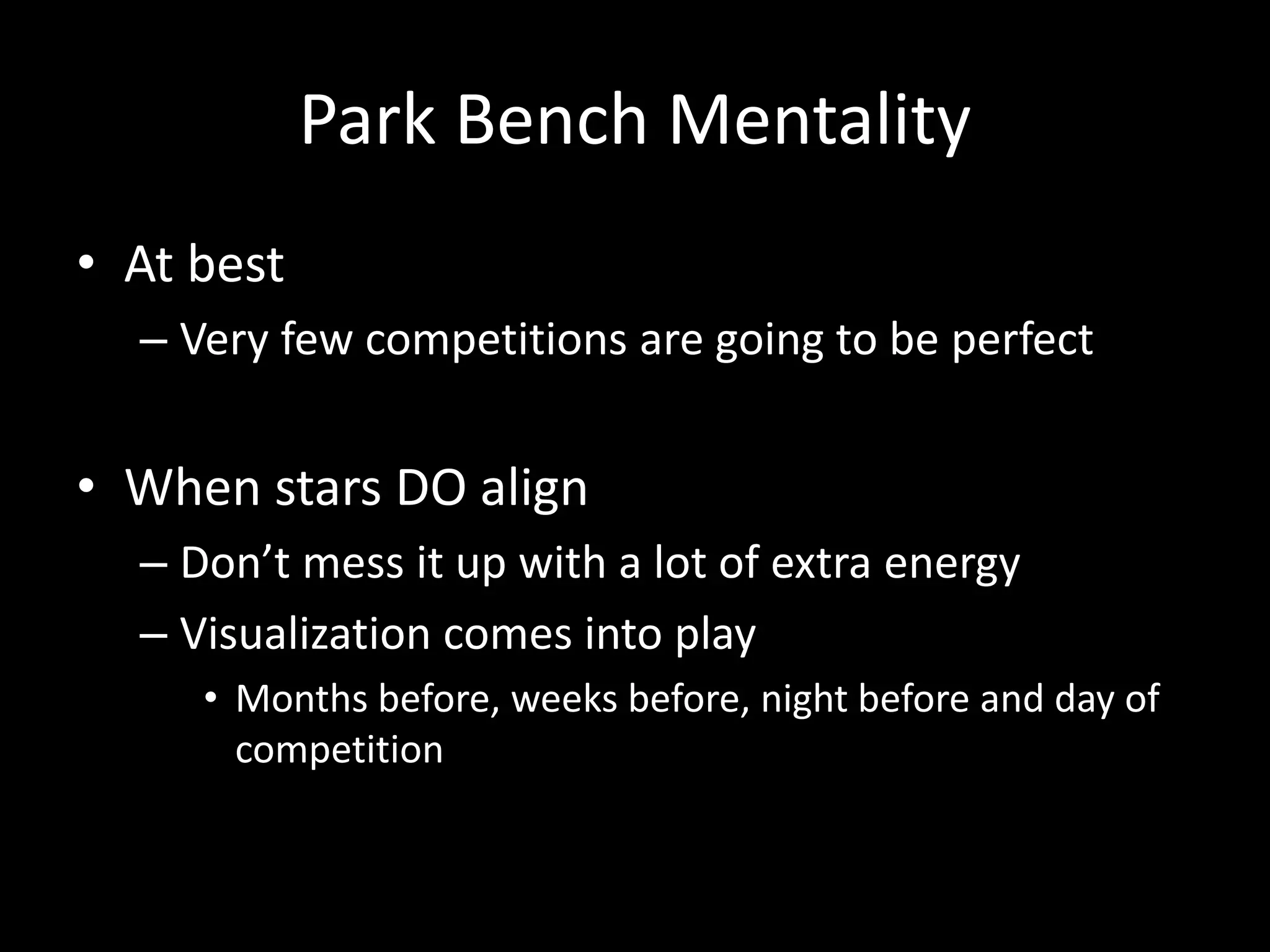 Park Bench Mentality

• At best
– Very few competitions are going to be perfect

• When stars DO align
– Don’t mess it up with a lot of extra energy
– Visualization comes into play
• Months before, weeks before, night before and day of competition